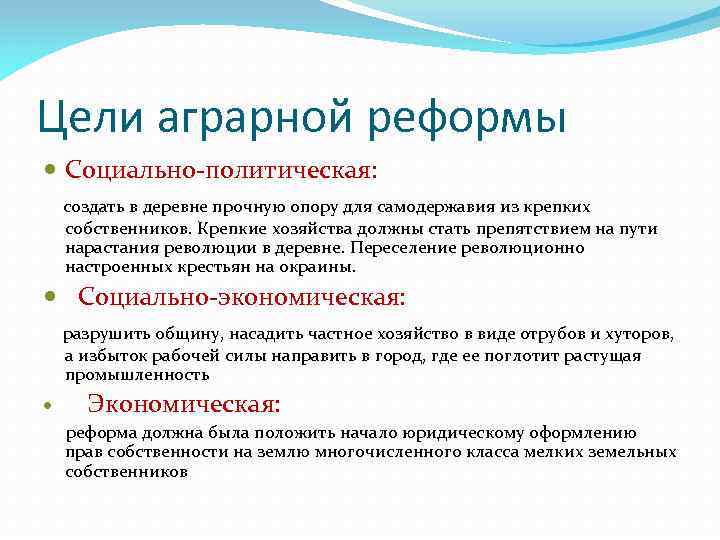 Цели аграрной реформы

Социально-политическая:

создать в деревне прочную опору для самодержавия из крепких собственников. Крепкие хозяйства должны стать препятствием на пути нарастания революции в деревне. Переселение революционно настроенных крестьян на окраины.

Социально-экономическая:

разрушить общину, насадить частное хозяйство в виде отрубов и хуторов, а избыток рабочей силы направить в город, где ее поглотит растущая промышленность

Экономическая:

реформа должна была положить начало юридическому оформлению прав собственности на землю многочисленного класса мелких земельных собственников